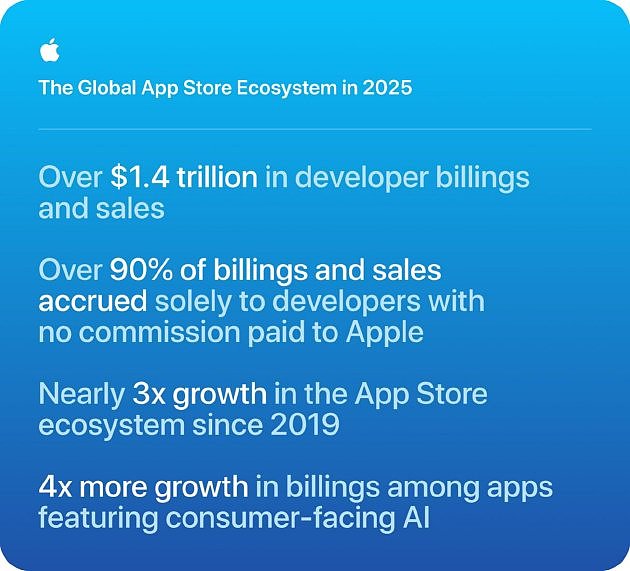 The Global App Store Ecosystem in 2025

Over $1.4 trillion in developer billings and sales

Over 90% of billings and sales accrued solely to developers with no commission paid to Apple

Nearly 3x growth in the App Store ecosystem since 2019

4x more growth in billings among apps featuring consumer-facing AI